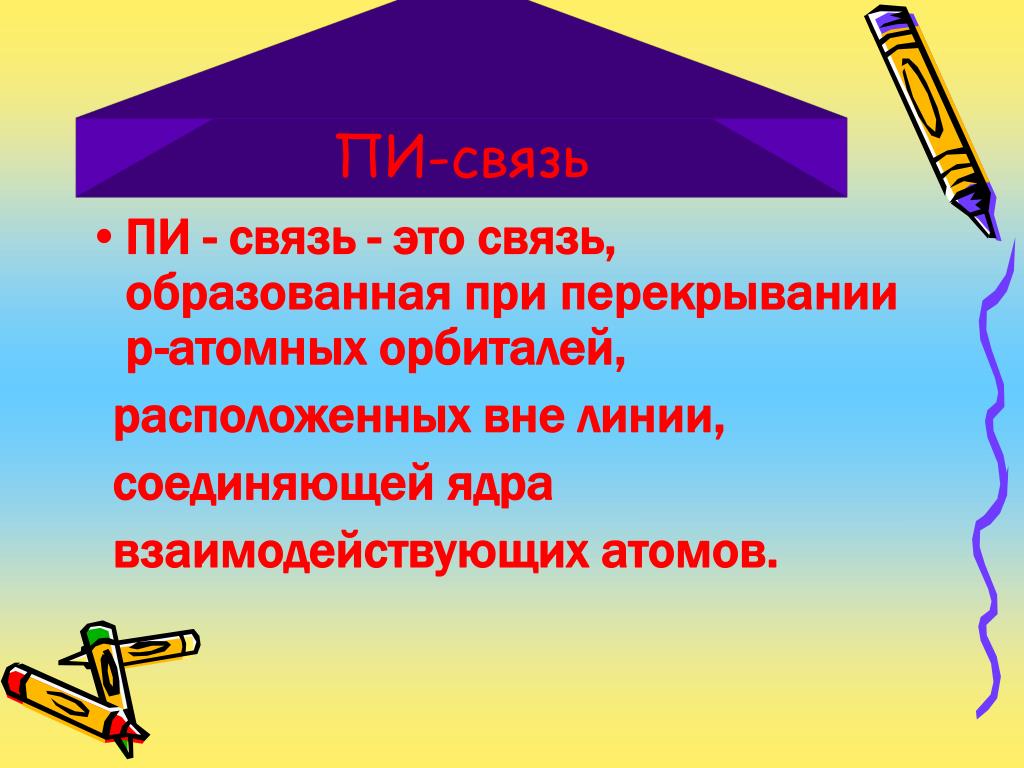 ПИ-связь

• ПИ - связь - это связь, образованная при перекрывании р-атомных орбиталей,

расположенных вне линии, соединяющей ядра взаимодействующих атомов.